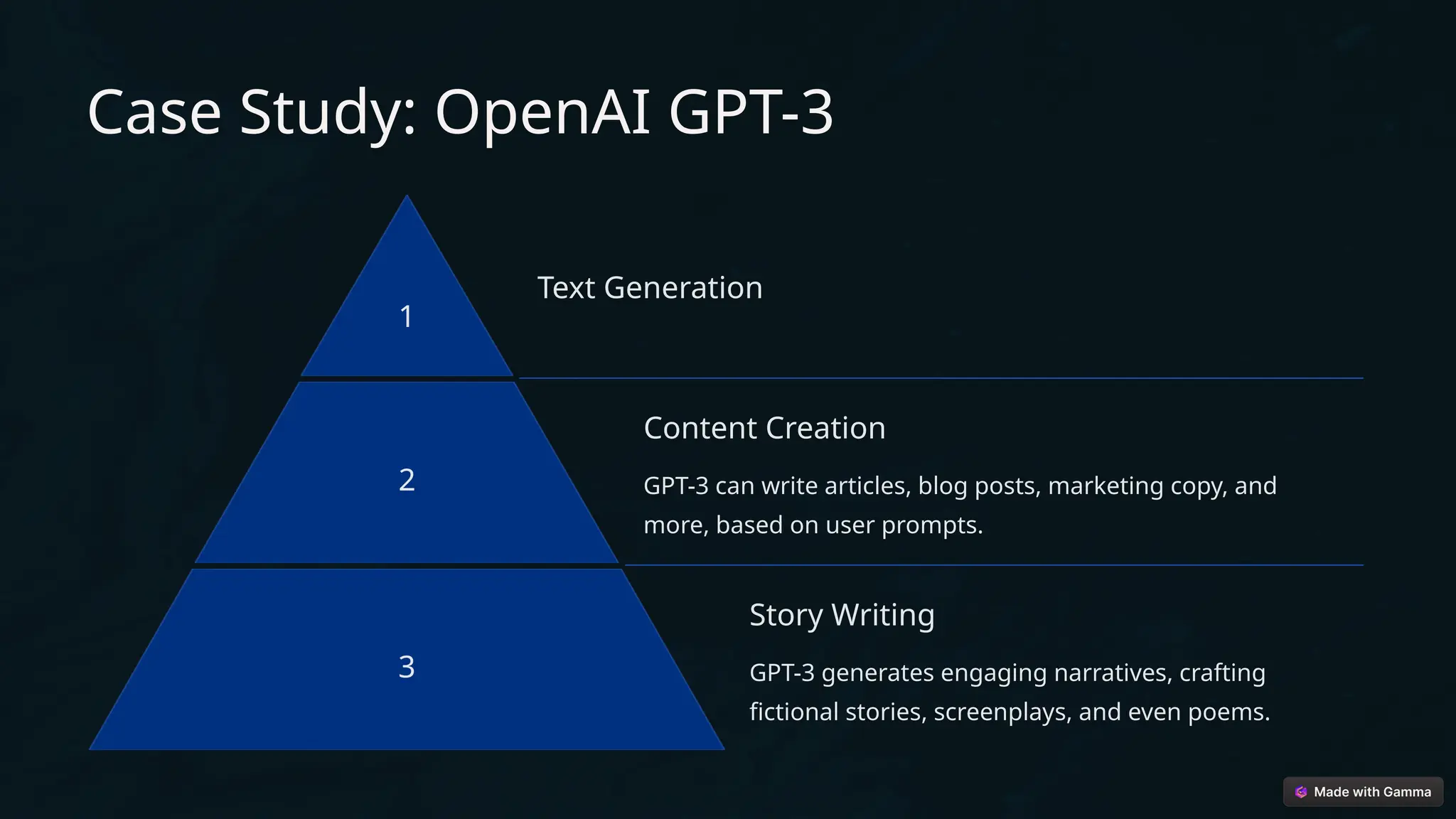 Case Study: OpenAI GPT-3

1

Text Generation

2

Content Creation

GPT-3 can write articles, blog posts, marketing copy, and more, based on user prompts.

3

Story Writing

GPT-3 generates engaging narratives, crafting fictional stories, screenplays, and even poems.

Made with Gamma